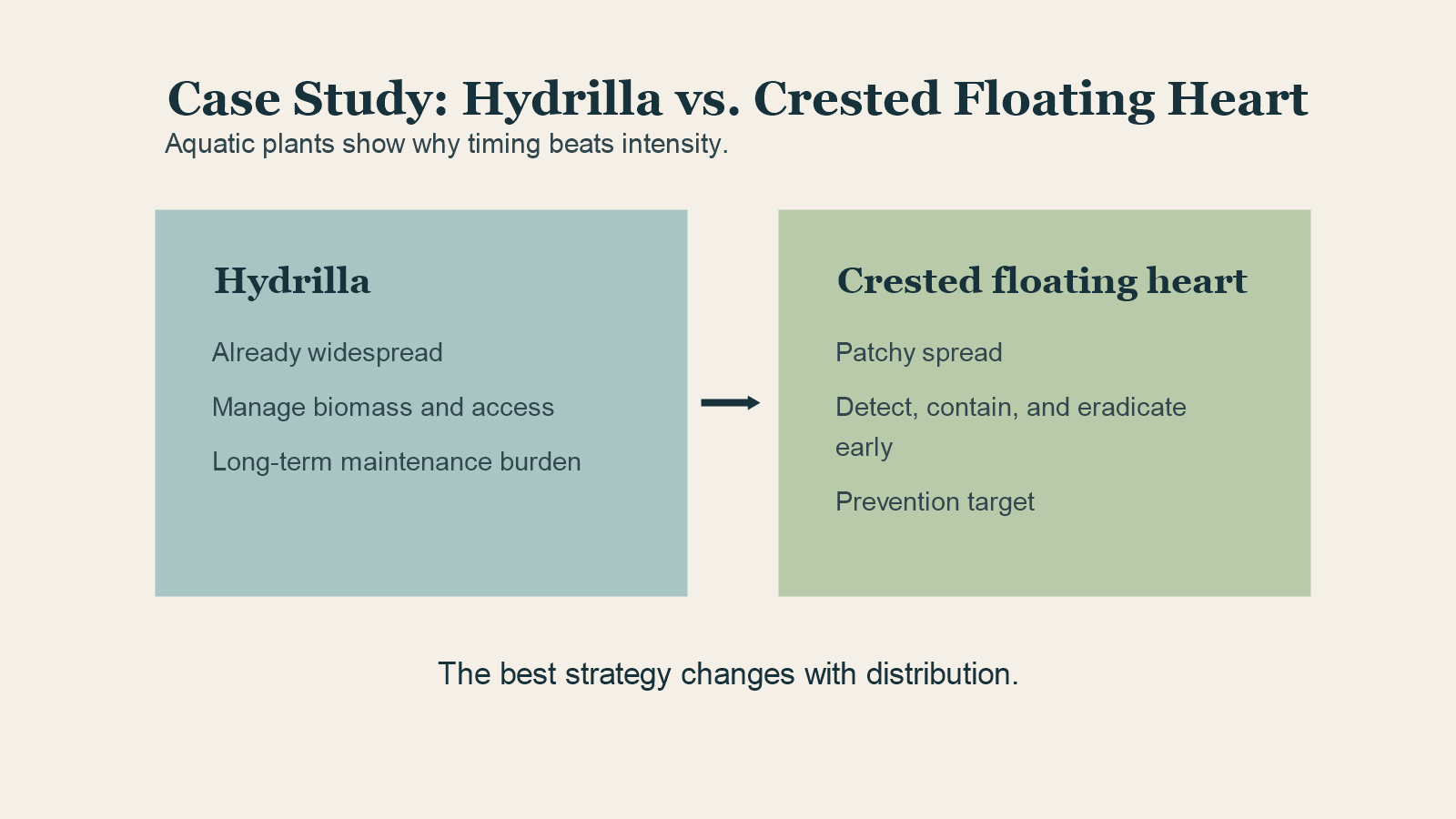 Case Study: Hydrilla vs. Crested Floating Heart
Aquatic plants show why timing beats intensity.

Hydrilla

Already widespread

Manage biomass and access

Long-term maintenance burden

Crested floating heart

Patchy spread

Detect, contain, and eradicate early

Prevention target

The best strategy changes with distribution.